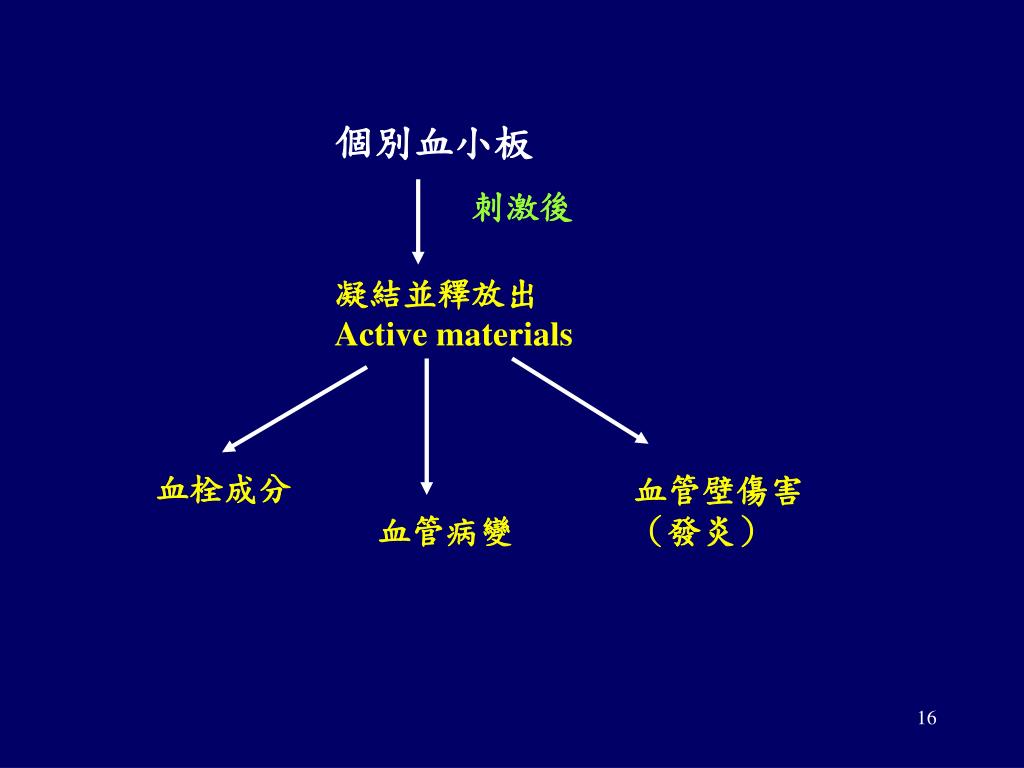 個別血小板

刺激後

凝結並釋放出
Active materials

血栓成分

血管病變

血管壁傷害
（發炎）

16